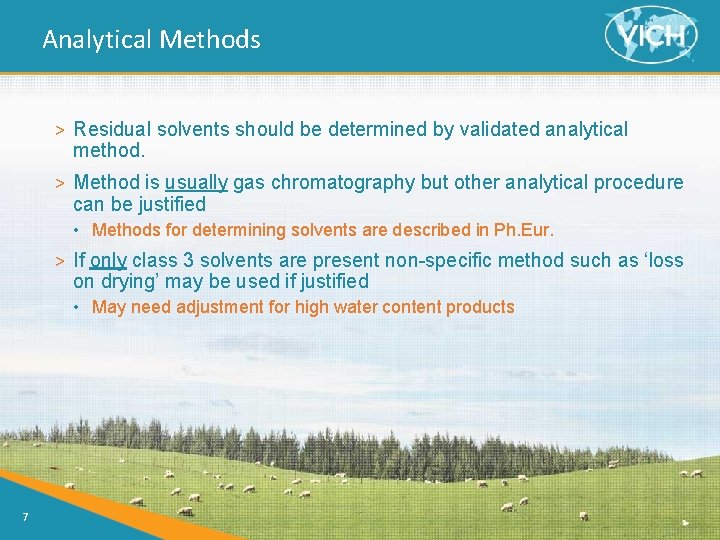 Analytical Methods

VICH

> Residual solvents should be determined by validated analytical method.

> Method is usually gas chromatography but other analytical procedure can be justified

• Methods for determining solvents are described in Ph.Eur.

> If only class 3 solvents are present non-specific method such as ‘loss on drying’ may be used if justified

• May need adjustment for high water content products

7